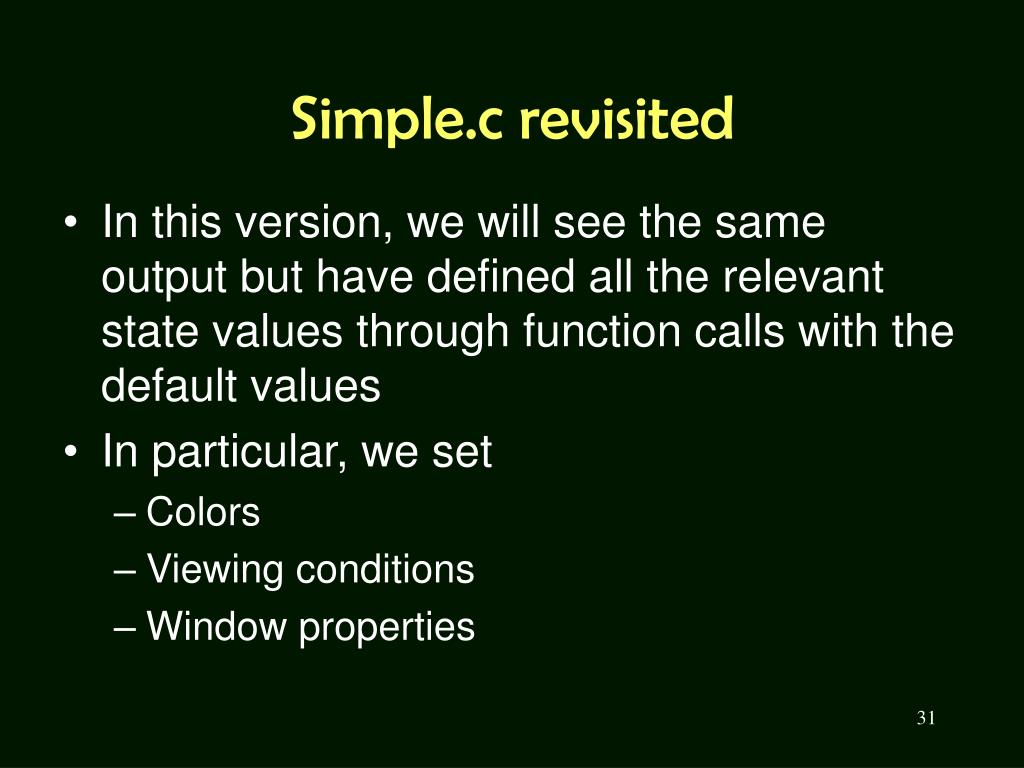 Simple.c revisited

• In this version, we will see the same output but have defined all the relevant state values through function calls with the default values
• In particular, we set
– Colors
– Viewing conditions
– Window properties

31